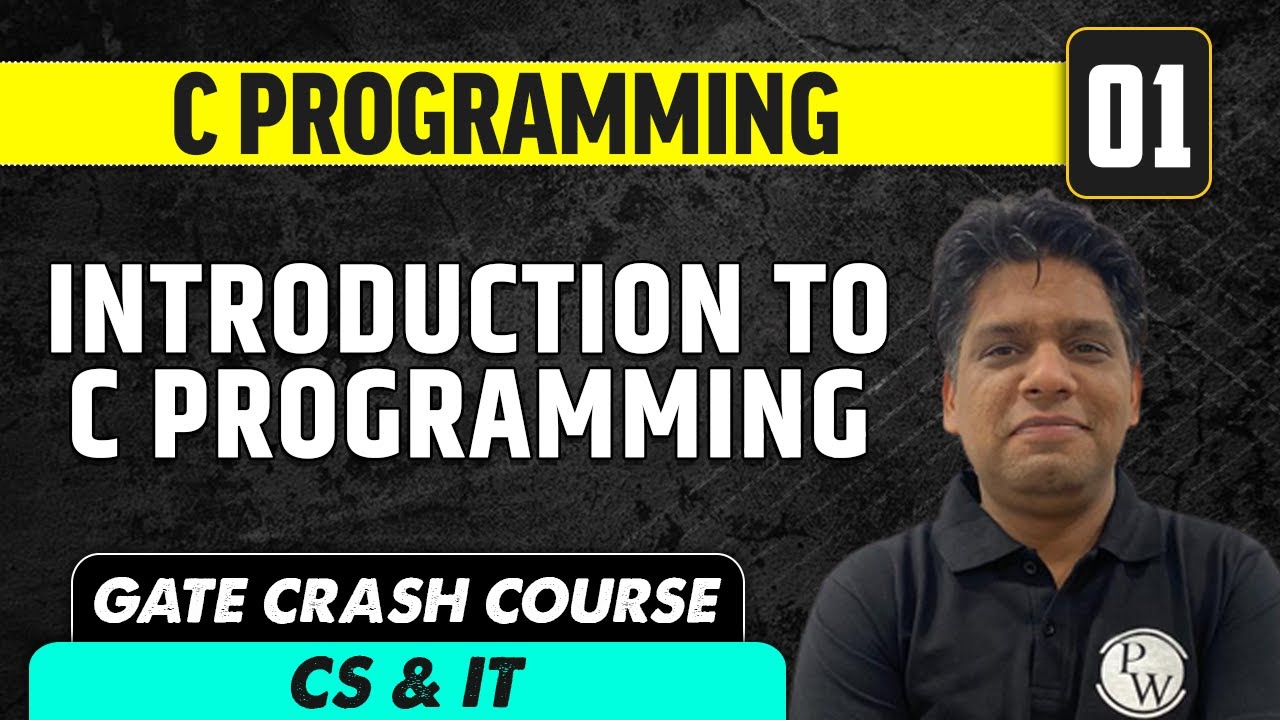 C PROGRAMMING

01

INTRODUCTION TO C PROGRAMMING

GATE CRASH COURSE

CS & IT

PW